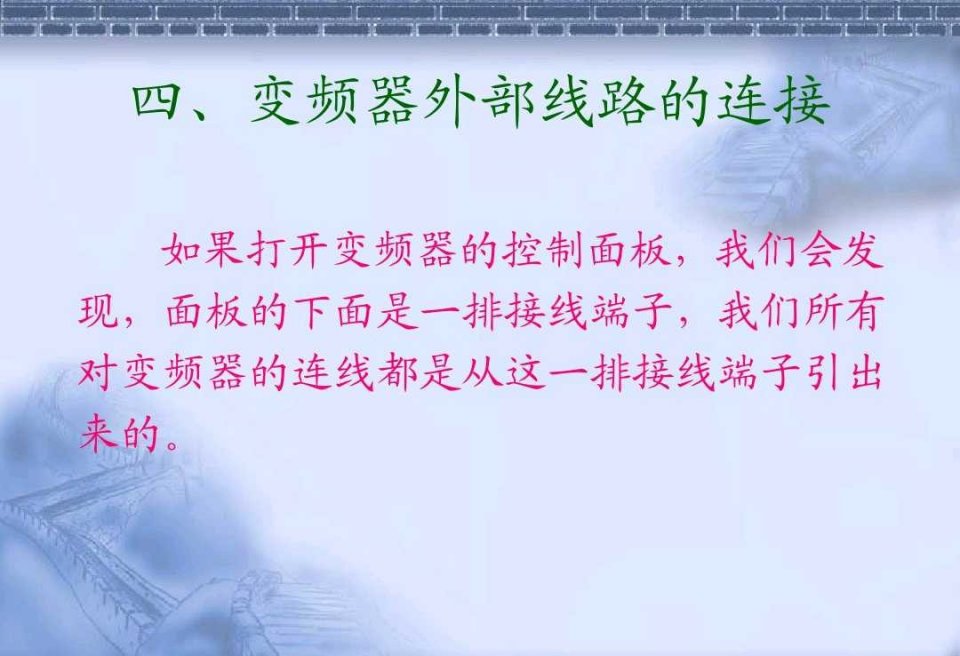 四、变频器外部线路的连接

如果打开变频器的控制面板，我们会发现，面板的下面是一排接线端子，我们所有对变频器的连线都是从这一排接线端子引出来的。